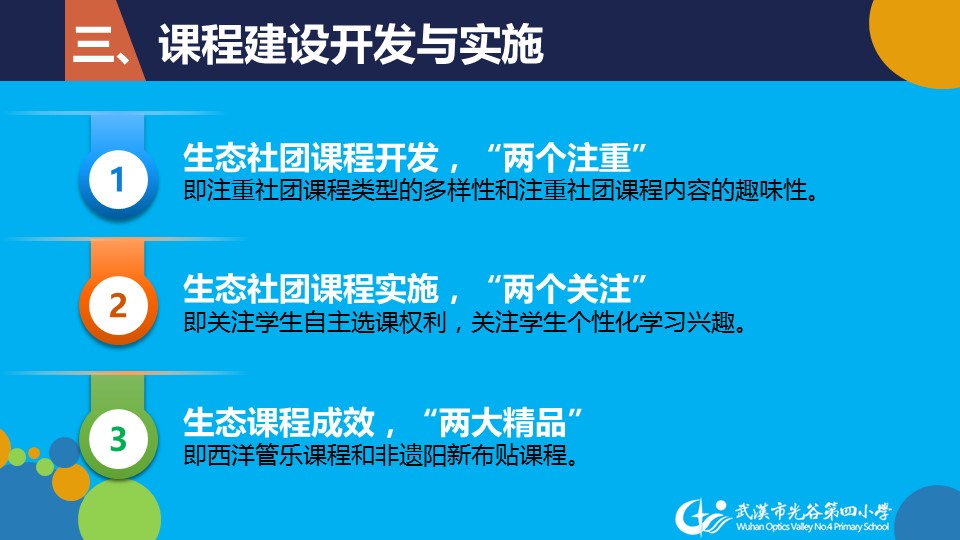 三、课程建设开发与实施

1
生态社团课程开发，“两个注重”
即注重社团课程类型的多样性和注重社团课程内容的趣味性。

2
生态社团课程实施，“两个关注”
即关注学生自主选课权利，关注学生个性化学习兴趣。

3
生态课程成效，“两大精品”
即西洋管乐课程和非遗阳新布贴课程。

武漢市光谷第四小學
Wuhan Optics Valley No.4 Primary School